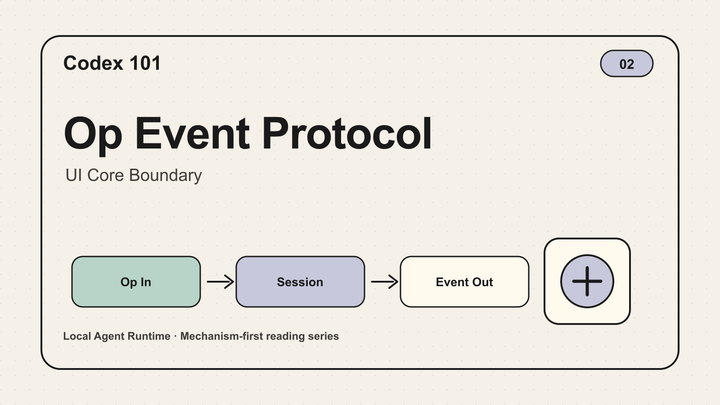 Codex 101

02

Op Event Protocol

UI Core Boundary

Op In

Session

Event Out

Local Agent Runtime · Mechanism-first reading series